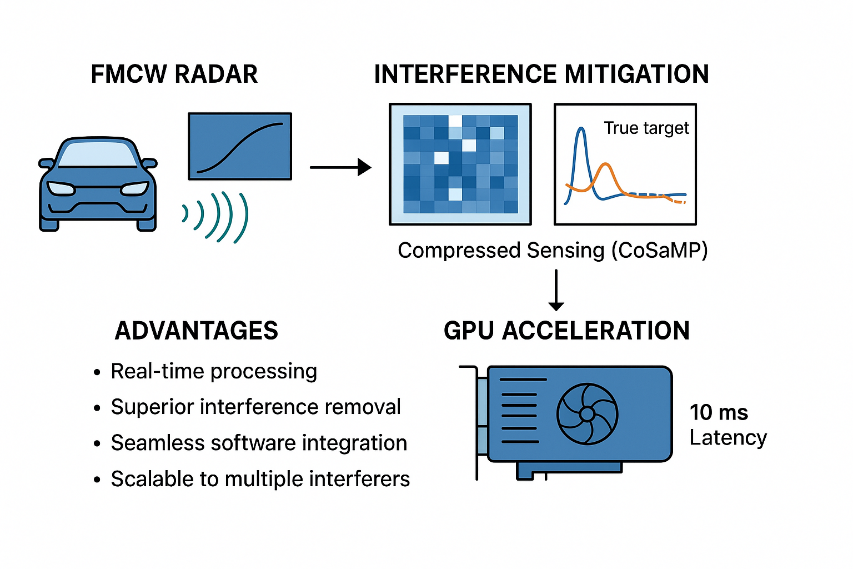 FMCW RADAR

INTERFERENCE MITIGATION

True target

Compressed Sensing (CoSaMP)

ADVANTAGES

• Real-time processing
• Superior interference removal
• Seamless software integration
• Scalable to multiple interferers

GPU ACCELERATION

10 ms
Latency